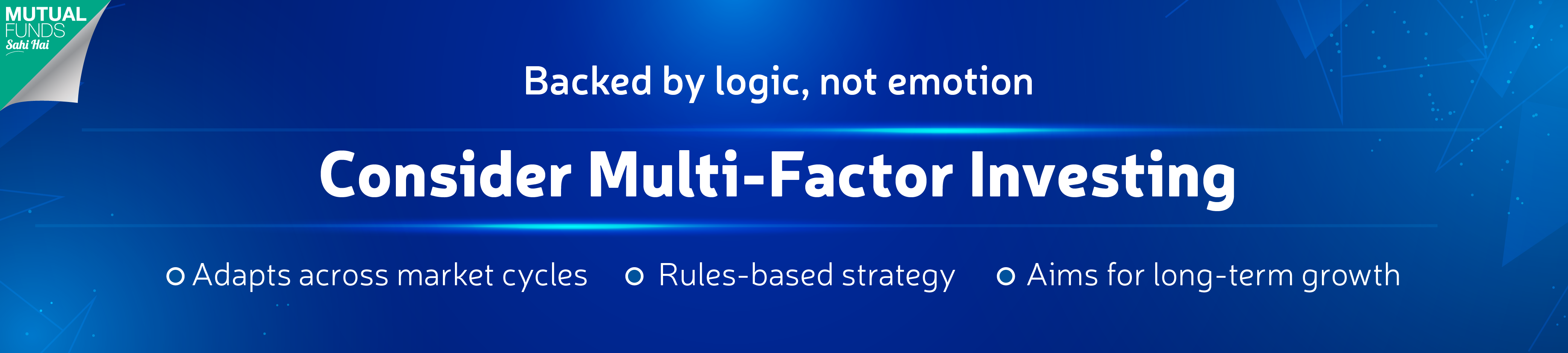 MUTUAL FUNDS Sahi Hai

Backed by logic, not emotion

Consider Multi-Factor Investing

Adapts across market cycles

Rules-based strategy

Aims for long-term growth